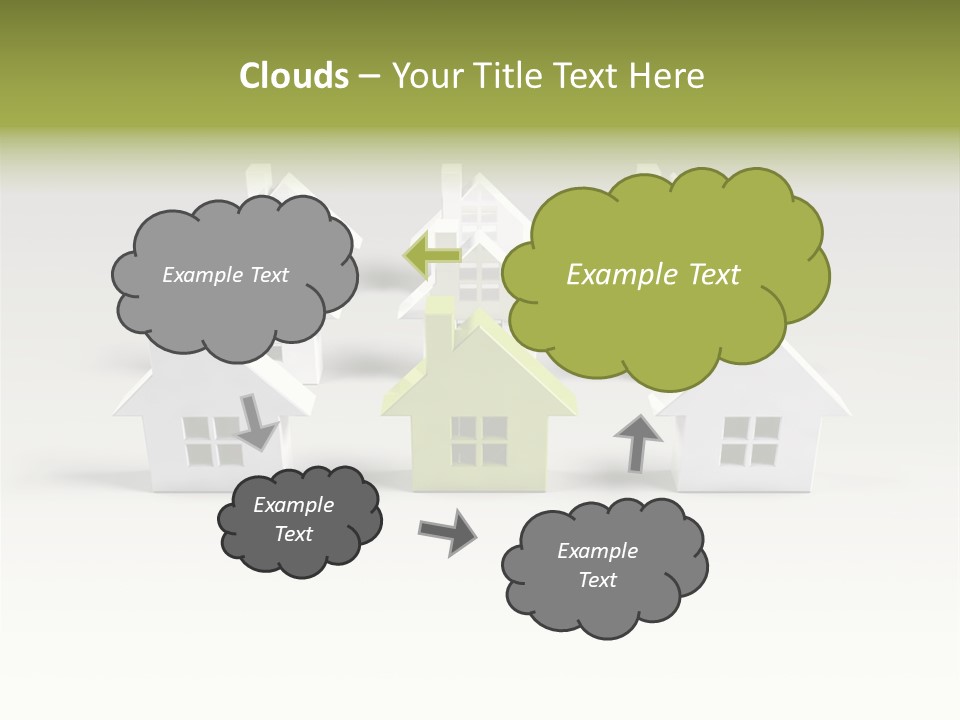 Clouds – Your Title Text Here

Example Text

Example Text

Example Text

Example Text